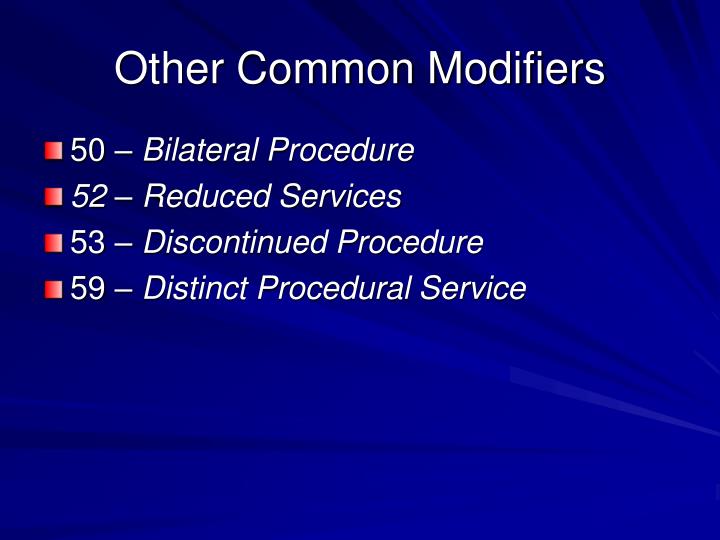 Other Common Modifiers

50 – Bilateral Procedure
52 – Reduced Services
53 – Discontinued Procedure
59 – Distinct Procedural Service